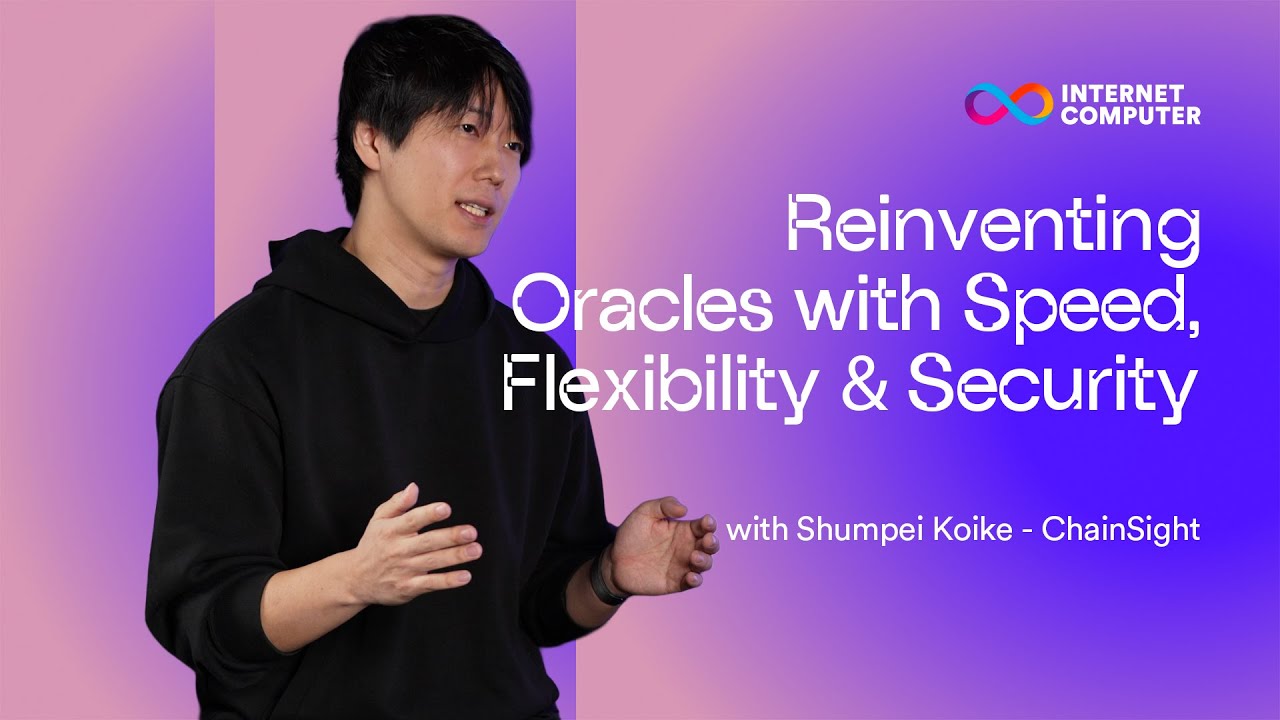 INTERNET COMPUTER

Reinventing Oracles with Speed, Flexibility & Security

with Shumpei Koike - ChainSight